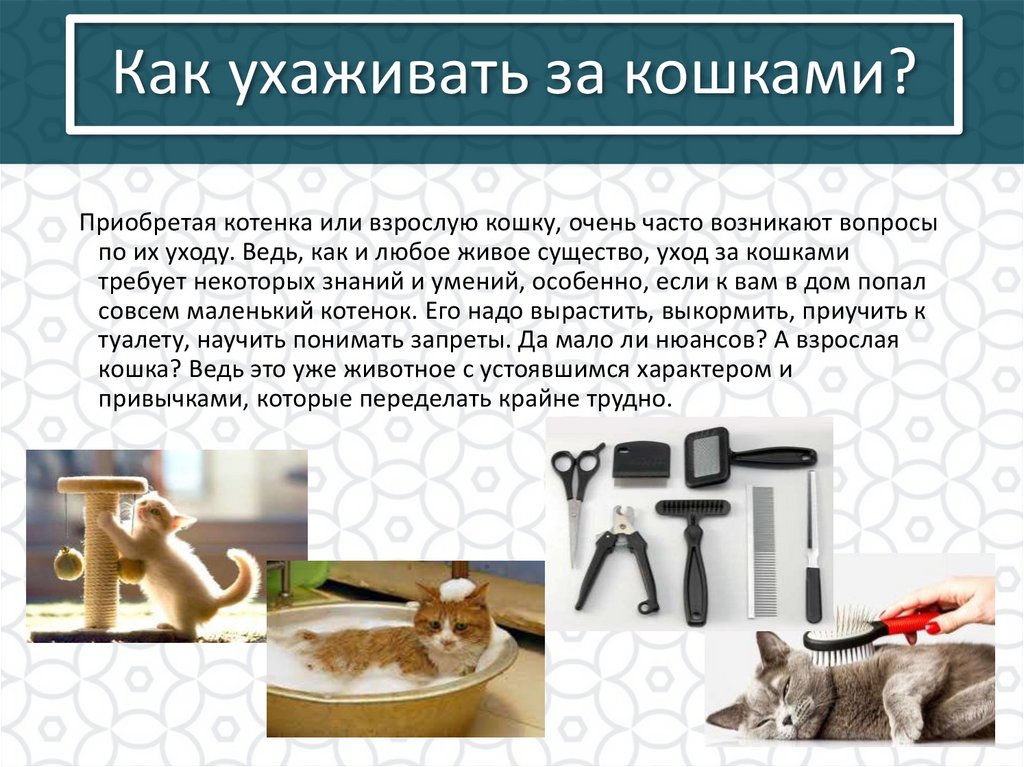 Как ухаживать за кошками?

Приобретая котенка или взрослую кошку, очень часто возникают вопросы по их уходу. Ведь, как и любое живое существо, уход за кошками требует некоторых знаний и умений, особенно, если к вам в дом попал совсем маленький котенок. Его надо вырастить, выкормить, приучить к туалету, научить понимать запреты. Да мало ли нюансов? А взрослая кошка? Ведь это уже животное с устоявшимся характером и привычками, которые переделать крайне трудно.